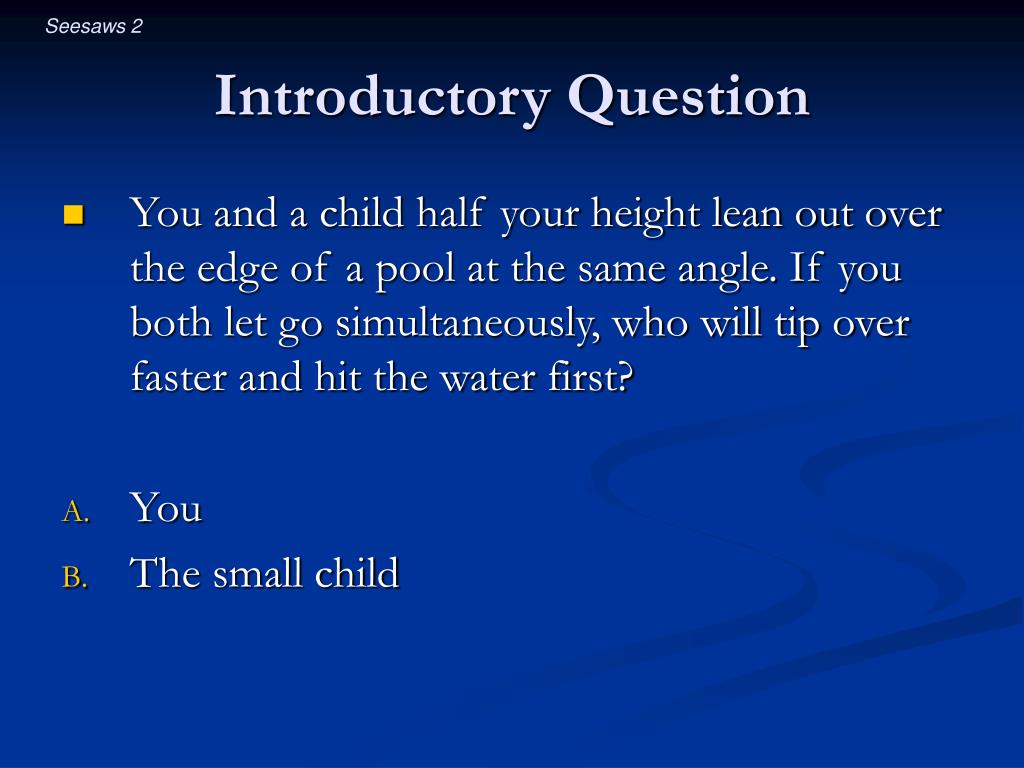 Seesaws 2

Introductory Question

You and a child half your height lean out over the edge of a pool at the same angle. If you both let go simultaneously, who will tip over faster and hit the water first?

A. You
B. The small child